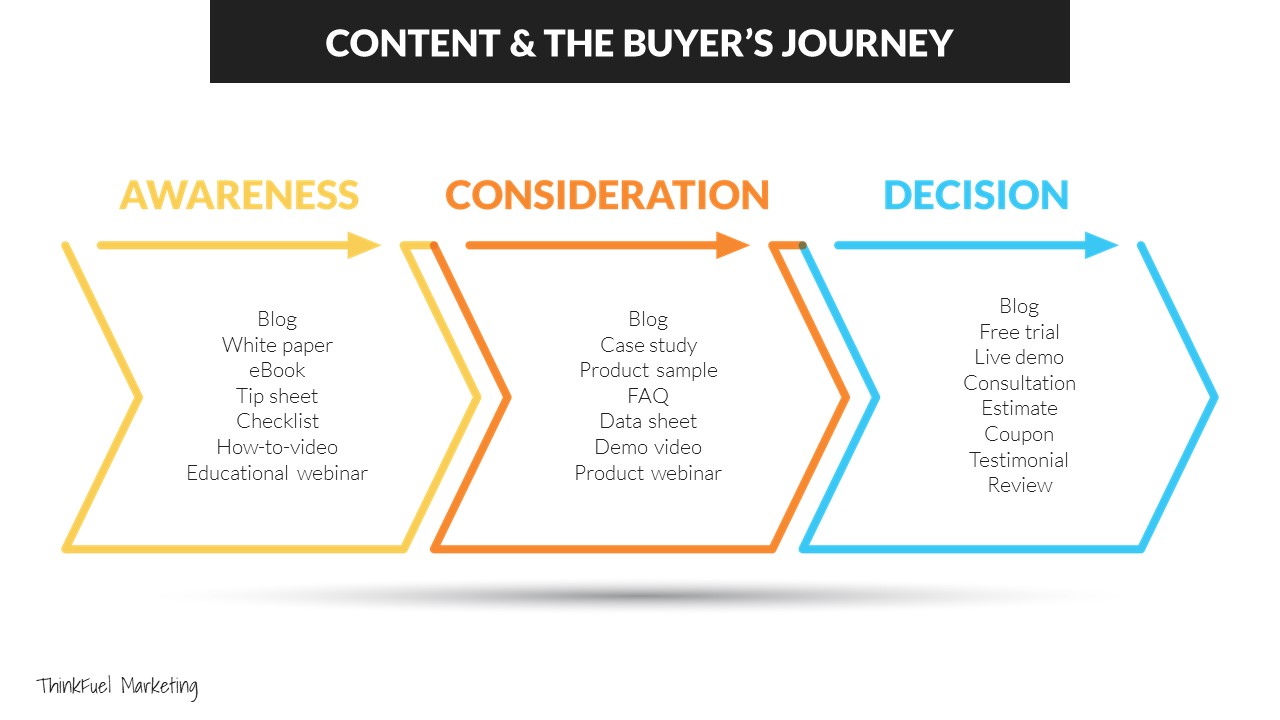 CONTENT & THE BUYER'S JOURNEY

AWARENESS

Blog
White paper
eBook
Tip sheet
Checklist
How-to-video
Educational webinar

CONSIDERATION

Blog
Case study
Product sample
FAQ
Data sheet
Demo video
Product webinar

DECISION

Blog
Free trial
Live demo
Consultation
Estimate
Coupon
Testimonial
Review

ThinkFuel Marketing